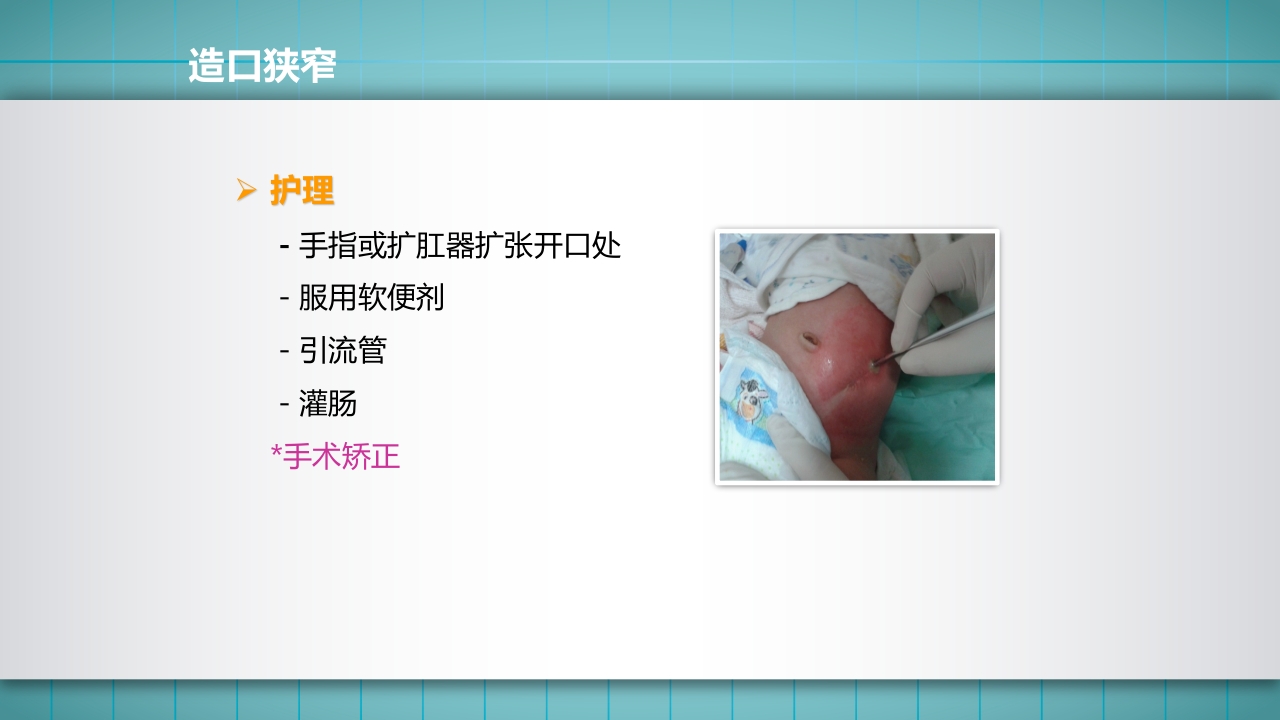 造口狭窄

➢ 护理

- 手指或扩肛器扩张开口处
- 服用软便剂
- 引流管
- 灌肠

*手术矫正